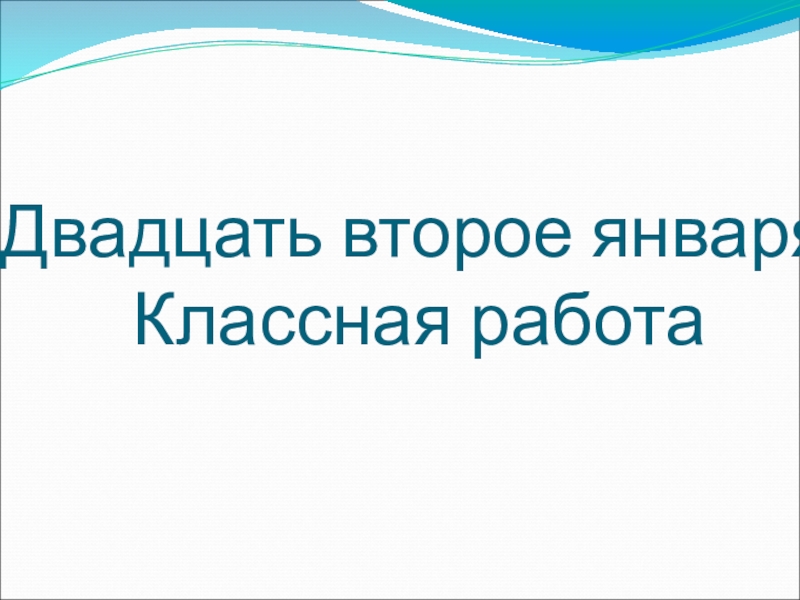 Двадцать второе января
Классная работа